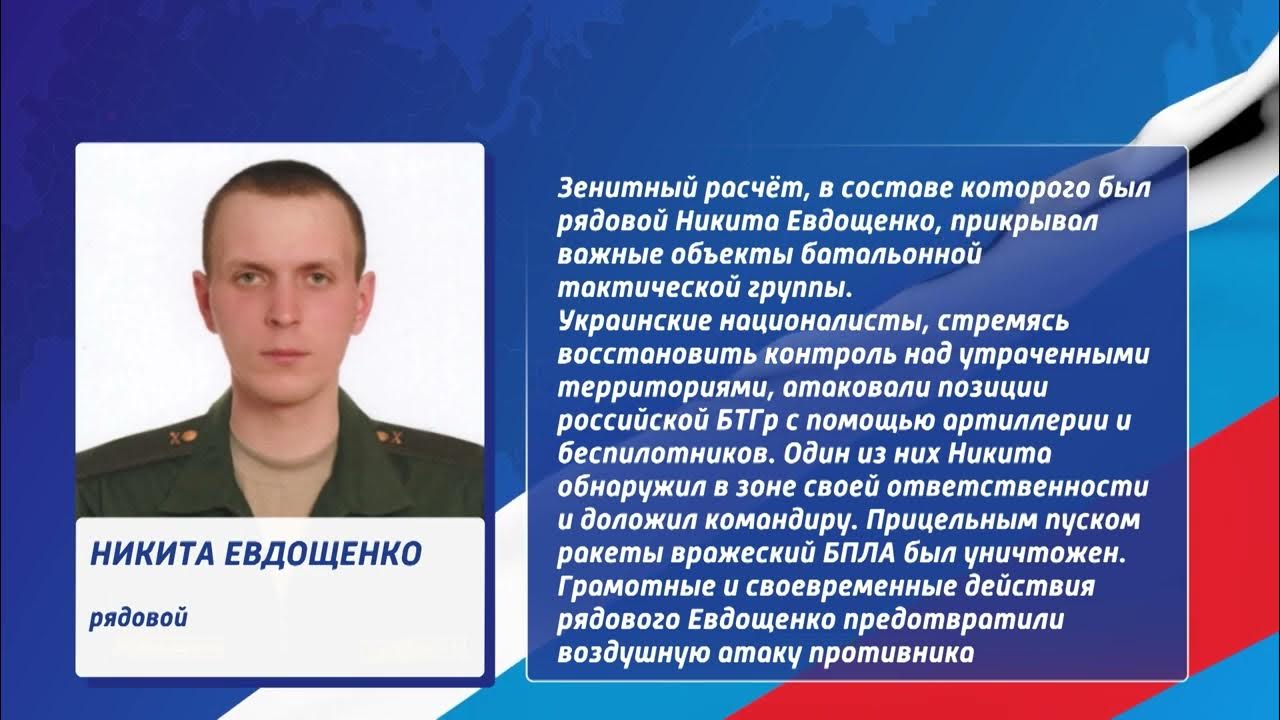 НИКИТА ЕВДОЩЕНКО

рядовой

Зенитный расчёт, в составе которого был рядовой Никита Евдощенко, прикрывал важные объекты батальонной тактической группы.
Украинские националисты, стремясь восстановить контроль над утраченными территориями, атаковали позиции российской БТГр с помощью артиллерии и беспилотников. Один из них Никита обнаружил в зоне своей ответственности и доложил командиру. Прицельным пуском ракеты вражеский БПЛА был уничтожен. Грамотные и своевременные действия рядового Евдощенко предотвратили воздушную атаку противника